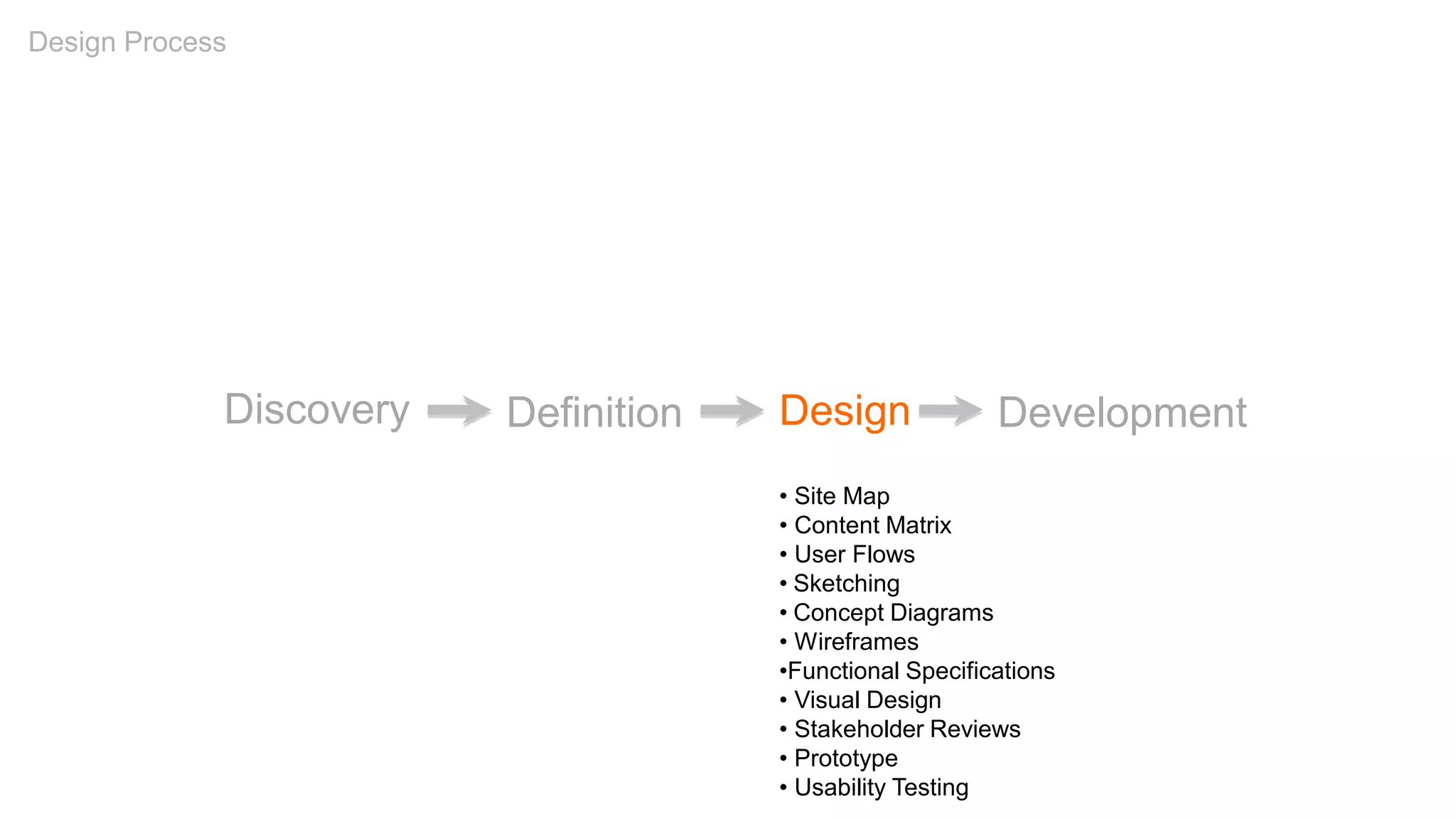 Design Process

Discovery → Definition → Design → Development

• Site Map
• Content Matrix
• User Flows
• Sketching
• Concept Diagrams
• Wireframes
•Functional Specifications
• Visual Design
• Stakeholder Reviews
• Prototype
• Usability Testing